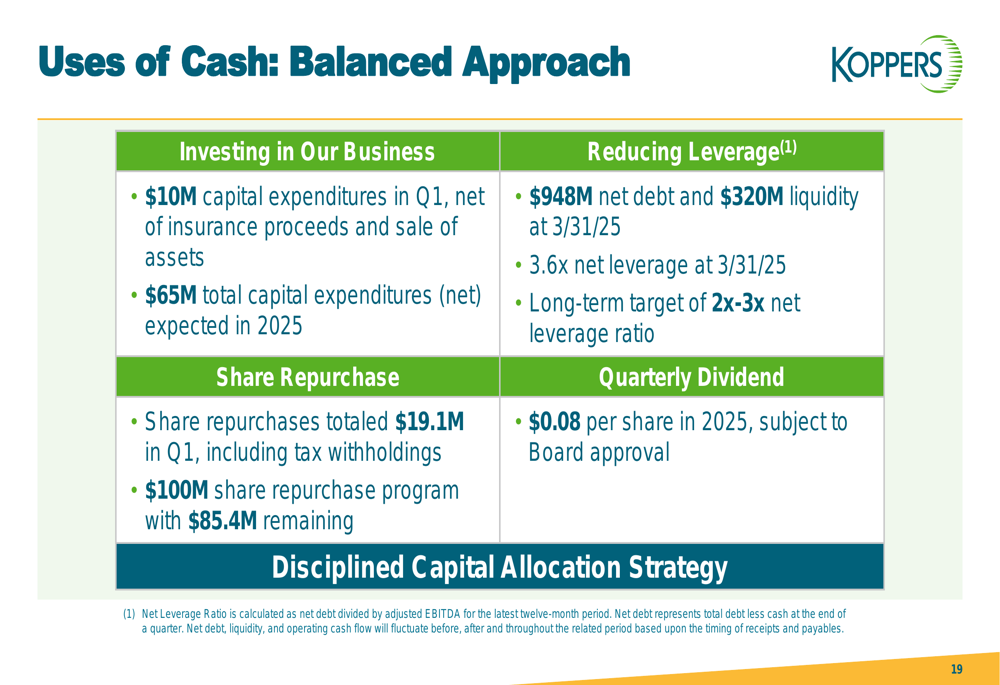 Uses of Cash: Balanced Approach

KOPPERS

| Investing in Our Business | Reducing Leverage$^{(1)}$ |
|---|---|
| • **\$10M** capital expenditures in Q1, net of insurance proceeds and sale of assets • **\$65M** total capital expenditures (net) expected in 2025 | • **\$948M** net debt and **\$320M** liquidity at 3/31/25 • 3.6x net leverage at 3/31/25 • Long-term target of **2x-3x** net leverage ratio |
| **Share Repurchase** | **Quarterly Dividend** |
| • Share repurchases totaled **\$19.1M** in Q1, including tax withholdings • **\$100M** share repurchase program with **\$85.4M** remaining | • **\$0.08** per share in 2025, subject to Board approval |

Disciplined Capital Allocation Strategy

(1) Net Leverage Ratio is calculated as net debt divided by adjusted EBITDA for the latest twelve-month period. Net debt represents total debt less cash at the end of a quarter. Net debt, liquidity, and operating cash flow will fluctuate before, after and throughout the related period based upon the timing of receipts and payables.

19